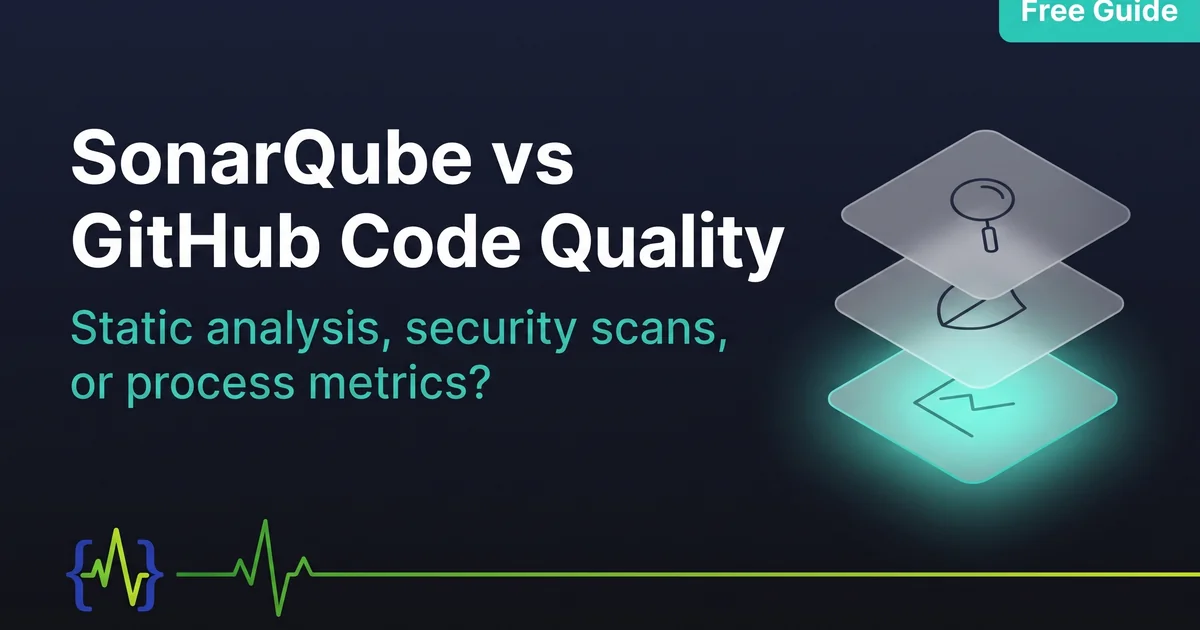 Free Guide

SonarQube vs GitHub Code Quality

Static analysis, security scans, or process metrics?